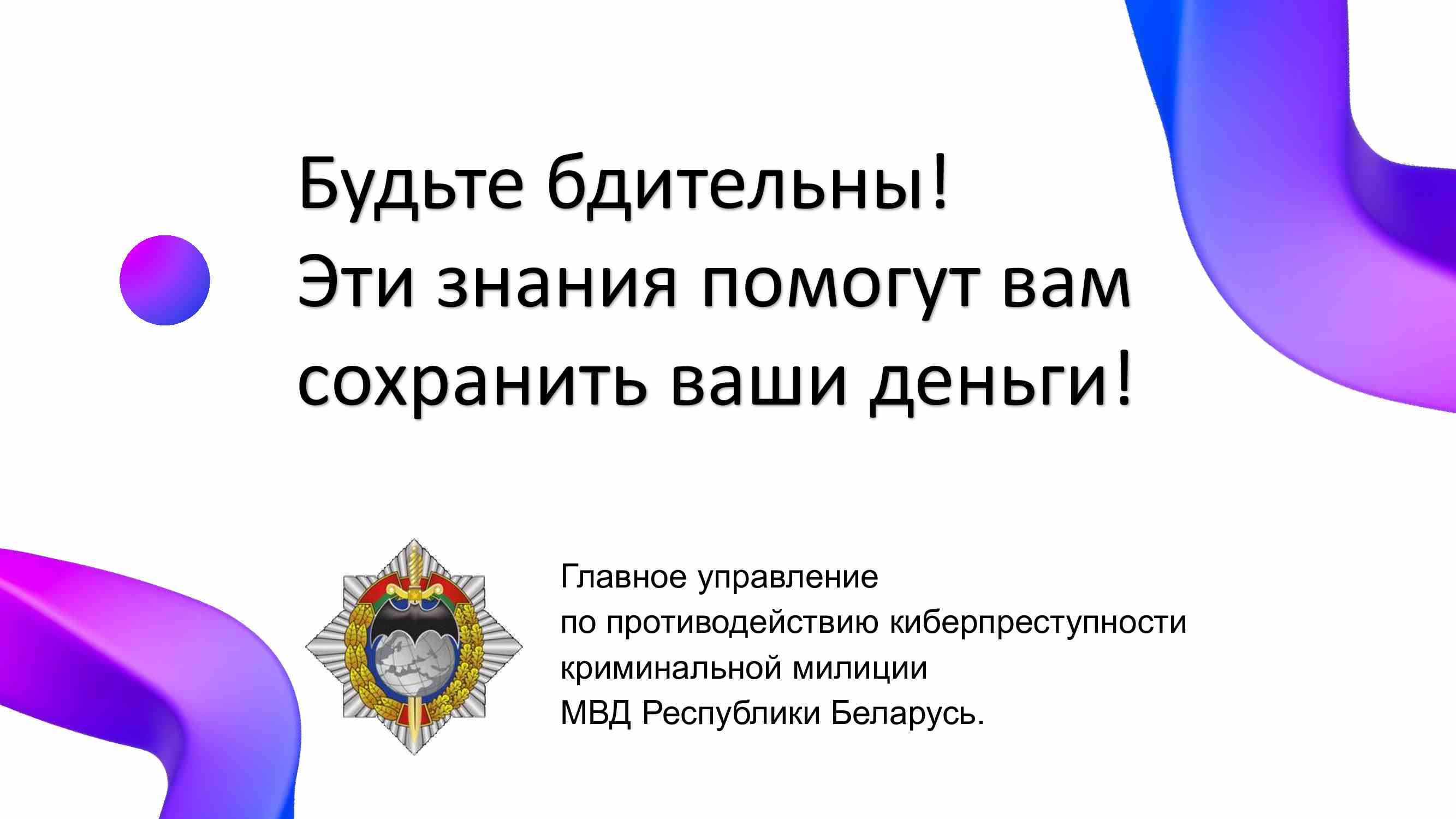 Будьте бдительны!
Эти знания помогут вам сохранить ваши деньги!

Главное управление
по противодействию киберпреступности
криминальной милиции
МВД Республики Беларусь.